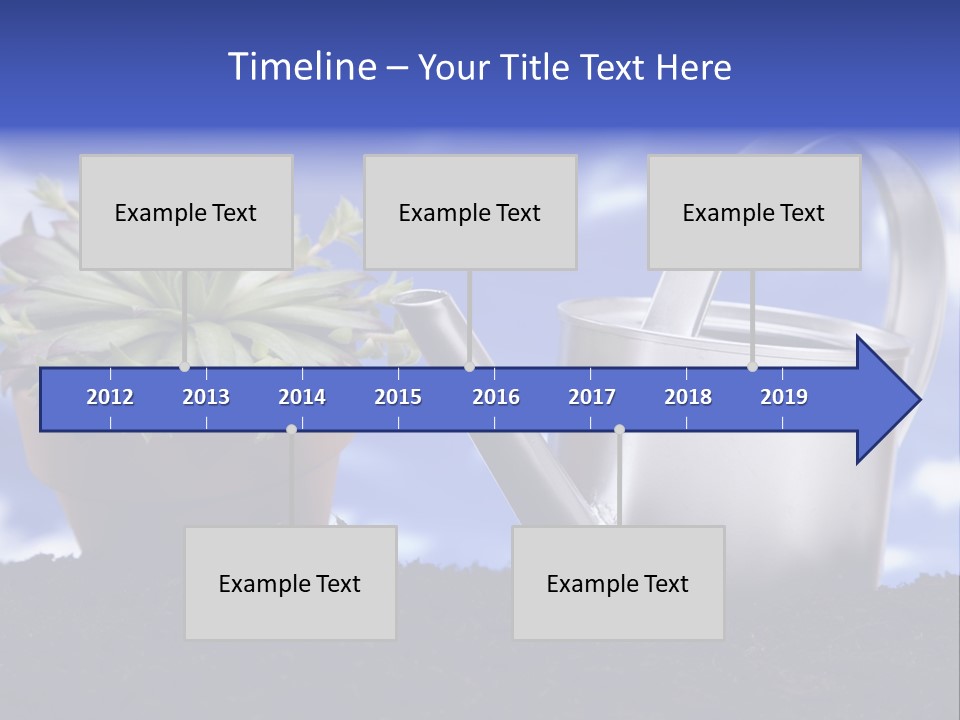 Timeline – Your Title Text Here

Example Text

Example Text

Example Text

2012
2013
2014
2015
2016
2017
2018
2019

Example Text

Example Text